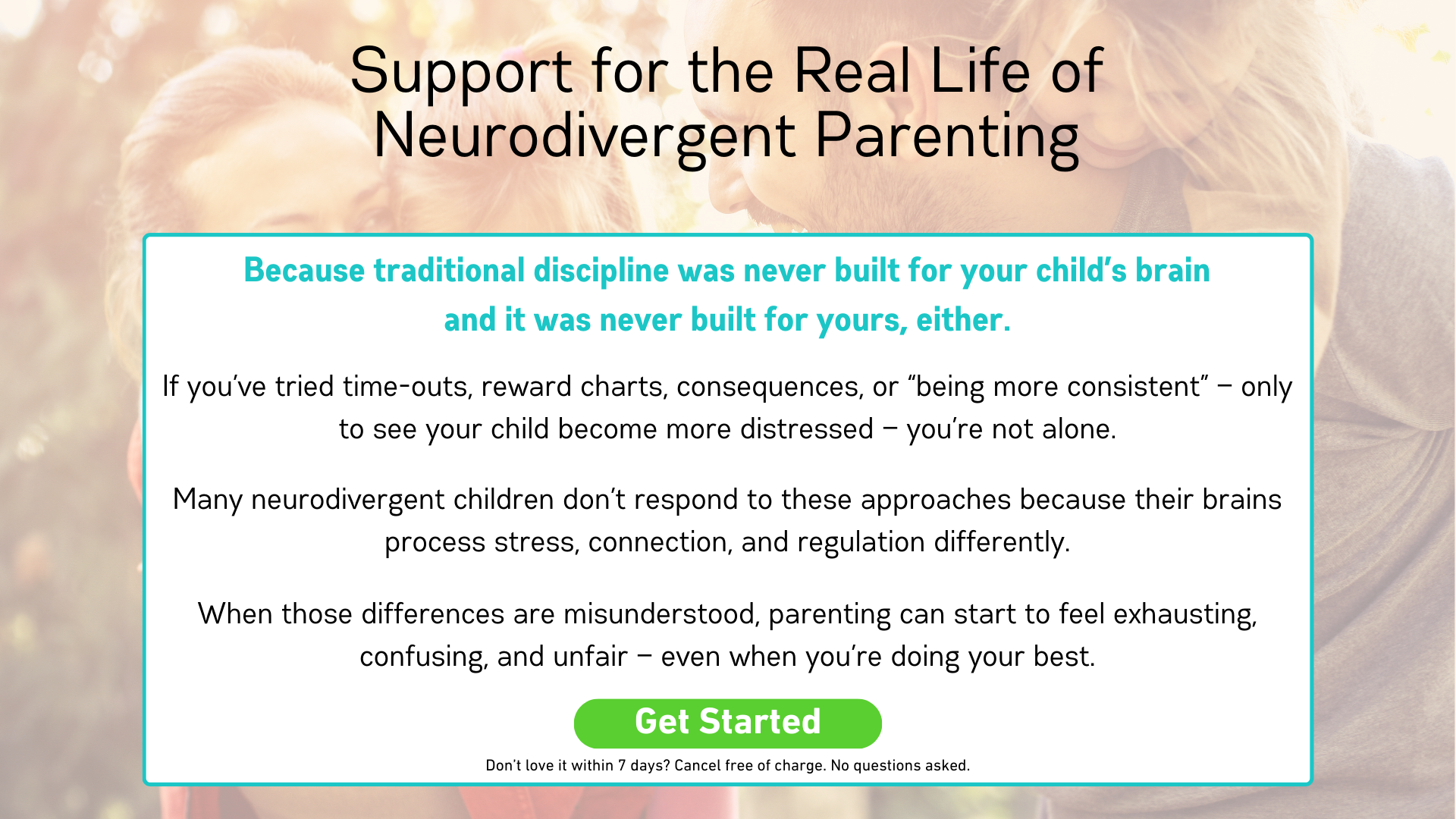 Support for the Real Life of Neurodivergent Parenting

Because traditional discipline was never built for your child's brain and it was never built for yours, either.

If you've tried time-outs, reward charts, consequences, or "being more consistent" – only to see your child become more distressed – you're not alone.

Many neurodivergent children don't respond to these approaches because their brains process stress, connection, and regulation differently.

When those differences are misunderstood, parenting can start to feel exhausting, confusing, and unfair – even when you're doing your best.

Get Started

Don't love it within 7 days? Cancel free of charge. No questions asked.